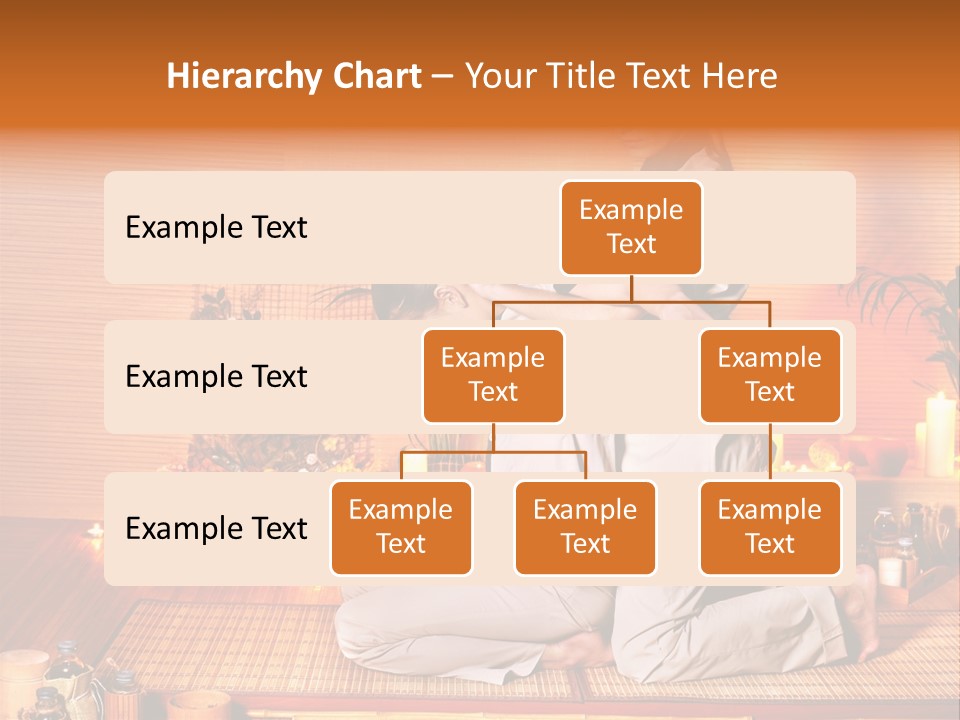 Hierarchy Chart – Your Title Text Here

Example Text

Example Text

Example Text

Example Text

Example Text

Example Text

Example Text

Example Text

Example Text